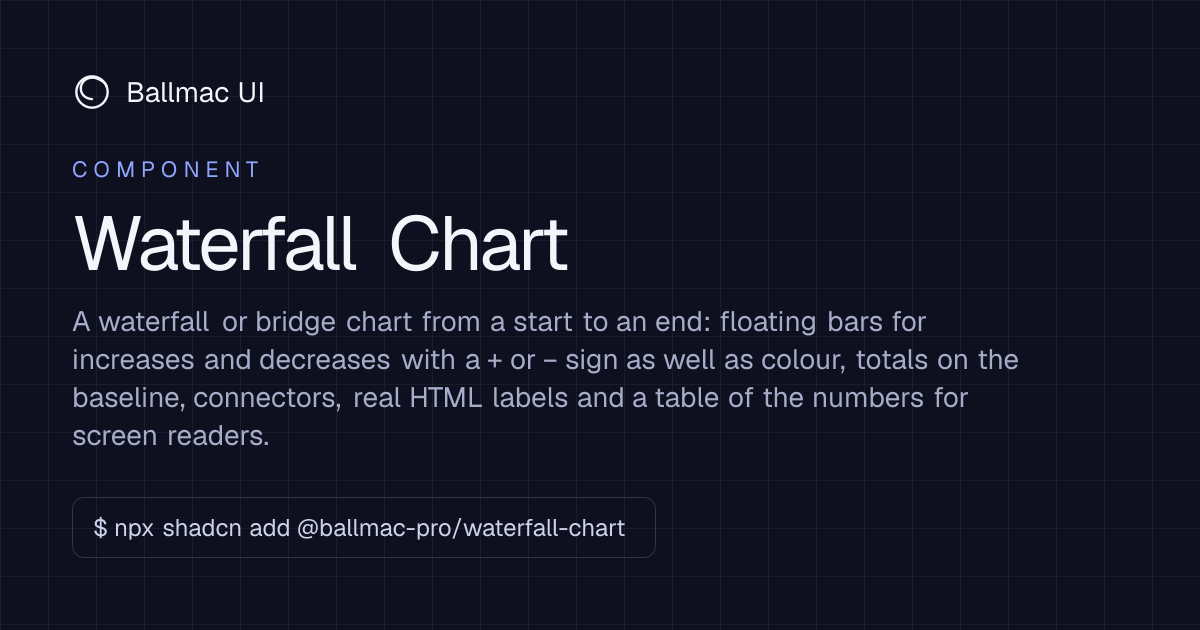 Ballmac UI

COMPONENT

Waterfall Chart

A waterfall or bridge chart from a start to an end: floating bars for increases and decreases with a + or − sign as well as colour, totals on the baseline, connectors, real HTML labels and a table of the numbers for screen readers.

$ npx shadcn add @ballmac-pro/waterfall-chart